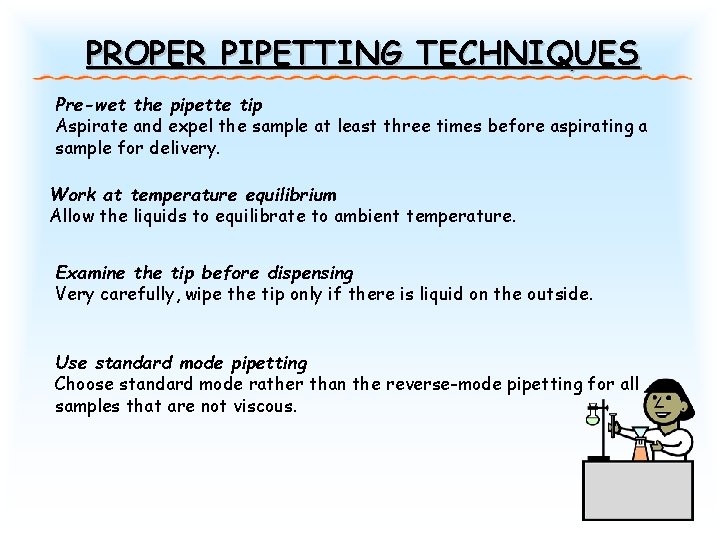 PROPER PIPETTING TECHNIQUES

Pre-wet the pipette tip
Aspirate and expel the sample at least three times before aspirating a sample for delivery.

Work at temperature equilibrium
Allow the liquids to equilibrate to ambient temperature.

Examine the tip before dispensing
Very carefully, wipe the tip only if there is liquid on the outside.

Use standard mode pipetting
Choose standard mode rather than the reverse-mode pipetting for all samples that are not viscous.